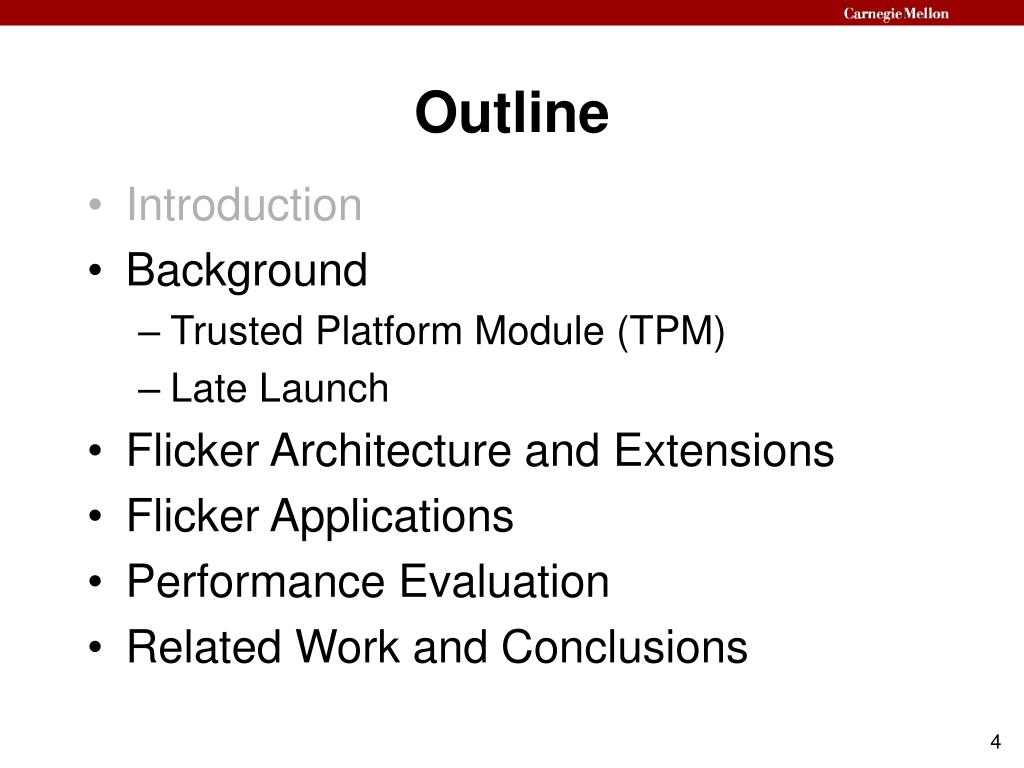 Carnegie Mellon

Outline

• Introduction
• Background
– Trusted Platform Module (TPM)
– Late Launch
• Flicker Architecture and Extensions
• Flicker Applications
• Performance Evaluation
• Related Work and Conclusions

4